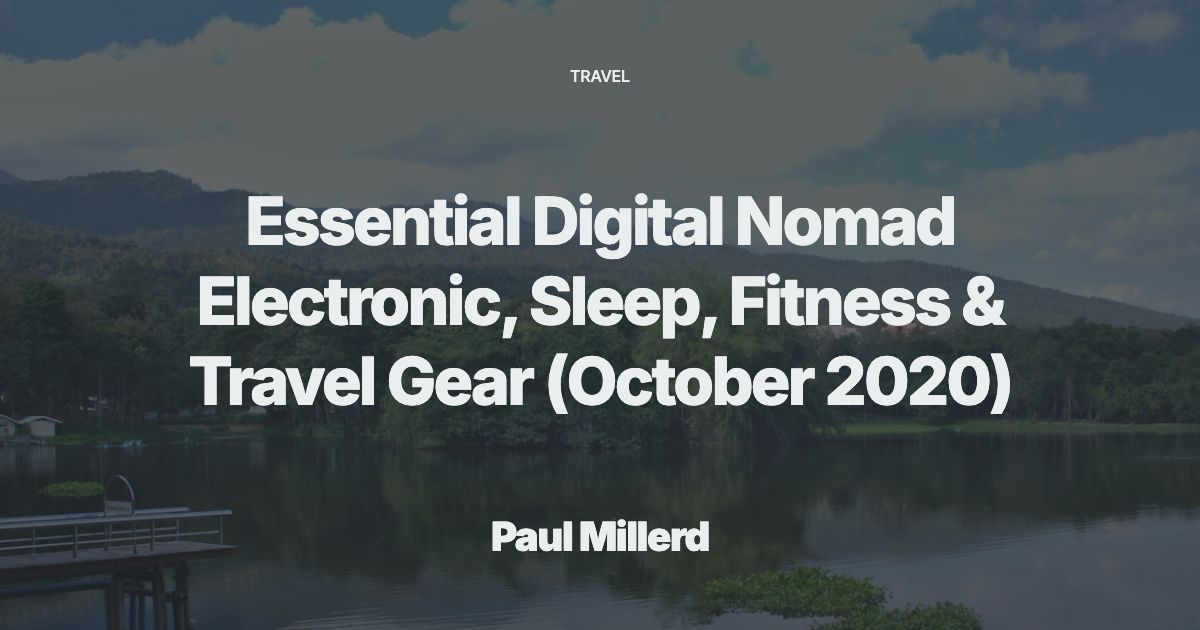 TRAVEL

Essential Digital Nomad Electronic, Sleep, Fitness & Travel Gear (October 2020)

Paul Millerd